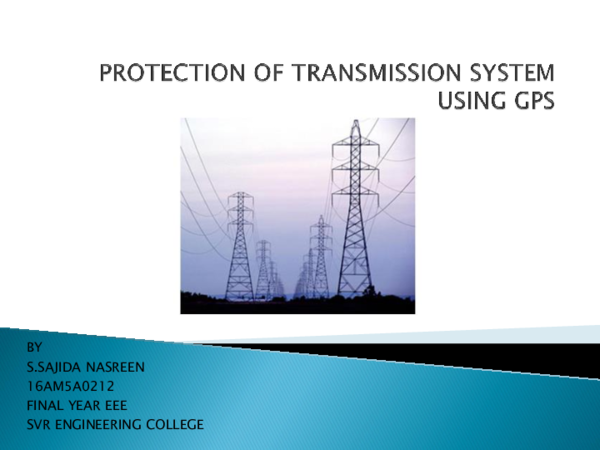 PROTECTION OF TRANSMISSION SYSTEM USING GPS

BY
S.SAJIDA NASREEN
16AM5A0212
FINAL YEAR EEE
SVR ENGINEERING COLLEGE